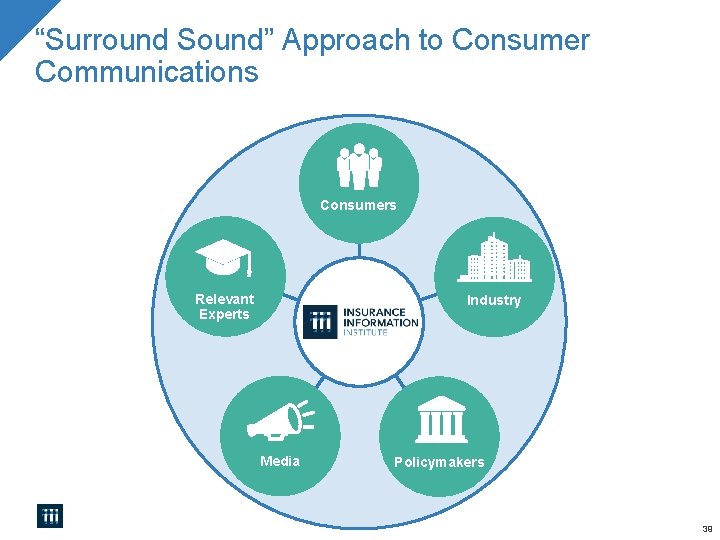 “Surround Sound” Approach to Consumer Communications

Consumers

Relevant Experts

Industry

iii INSURANCE INFORMATION INSTITUTE

Media

Policymakers

iii

39